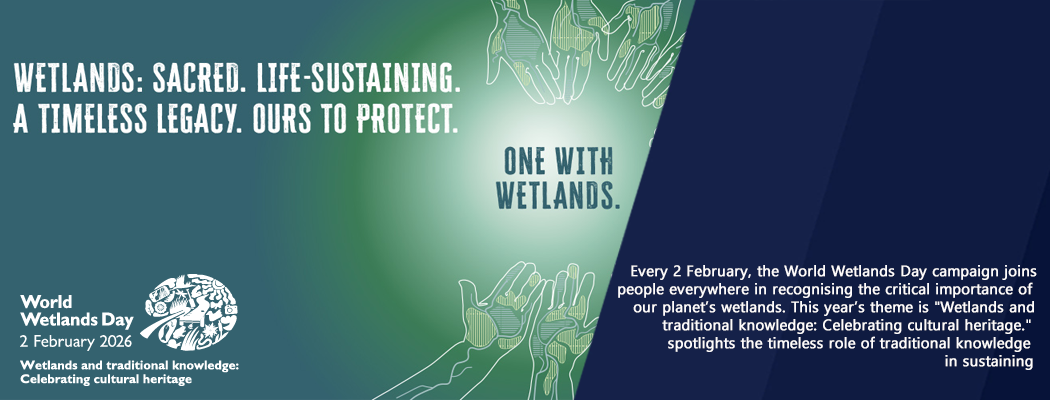 WETLANDS: SACRED. LIFE-SUSTAINING.
A TIMELESS LEGACY. OURS TO PROTECT.

ONE WITH WETLANDS.

World Wetlands Day
2 February 2026
Wetlands and traditional knowledge: Celebrating cultural heritage

Every 2 February, the World Wetlands Day campaign joins people everywhere in recognising the critical importance of our planet's wetlands. This year's theme is "Wetlands and traditional knowledge: Celebrating cultural heritage." spotlights the timeless role of traditional knowledge in sustaining